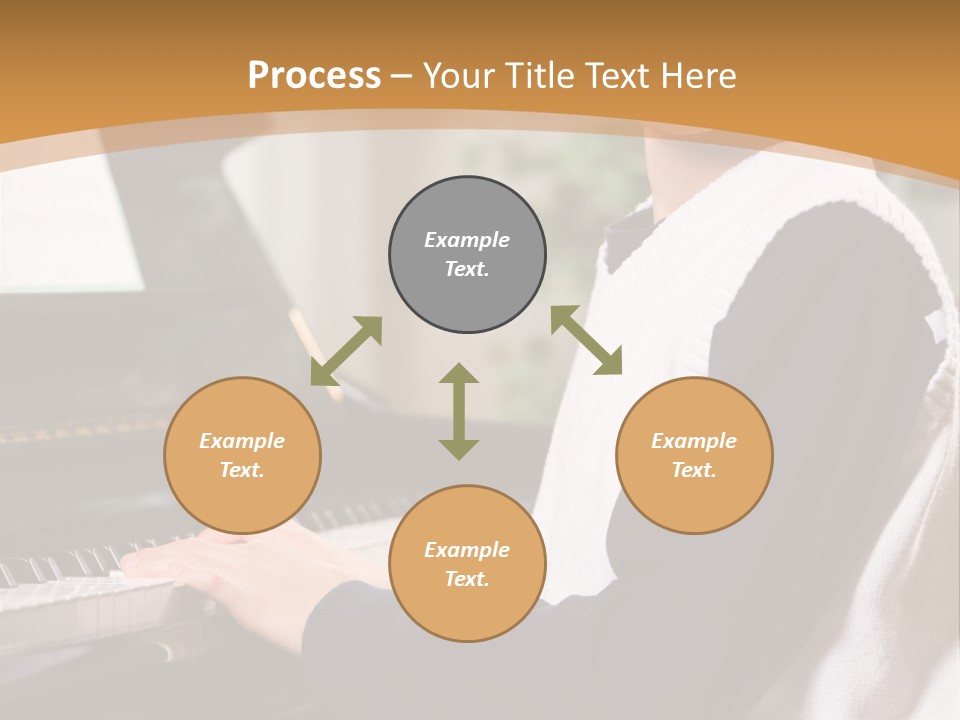 Process – Your Title Text Here

Example Text.

Example Text.

Example Text.

Example Text.